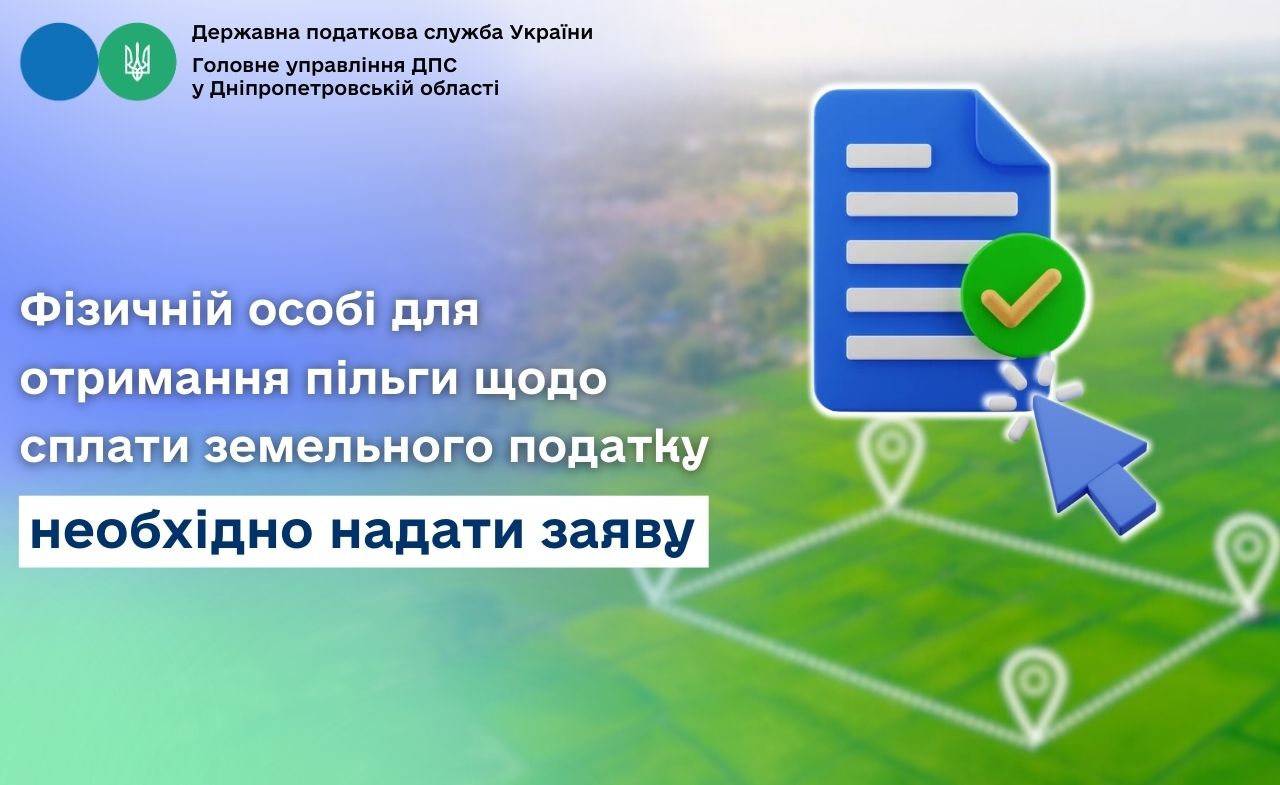 Державна податкова служба України
Головне управління ДПС у Дніпропетровській області

Фізичній особі для отримання пільги щодо сплати земельного податку

необхідно надати заяву